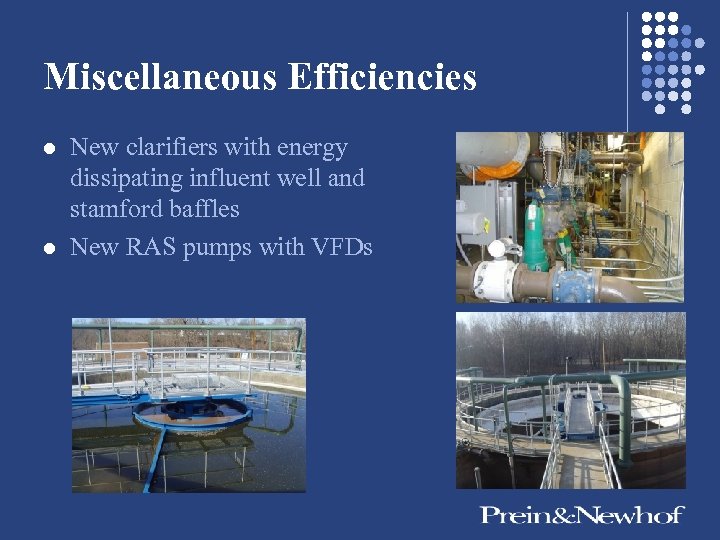 Miscellaneous Efficiencies

- New clarifiers with energy dissipating influent well and stamford baffles
- New RAS pumps with VFDs

Prein&Newhof